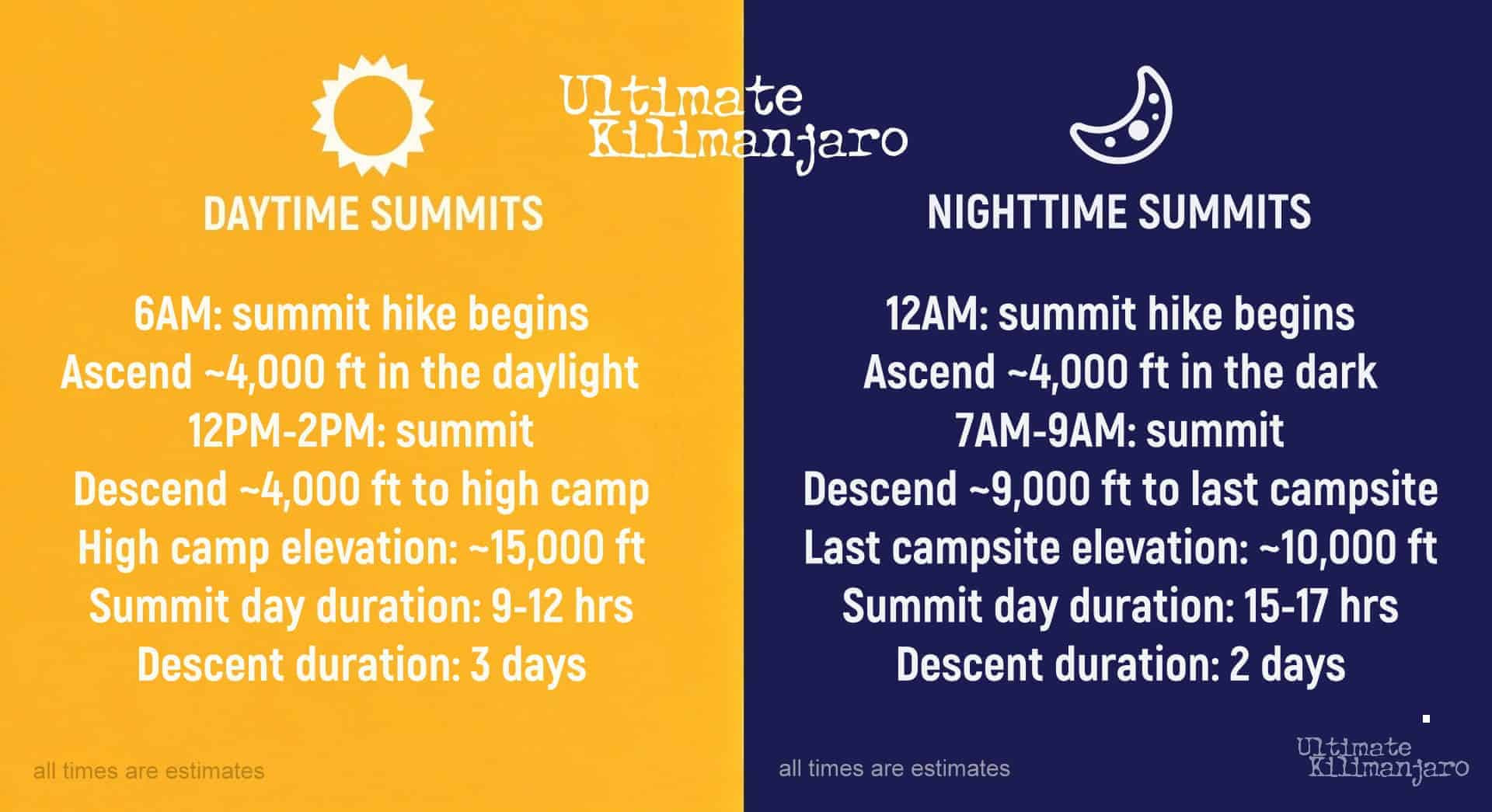 Ultimate Kilimanjaro

DAYTIME SUMMITS

6AM: summit hike begins
Ascend ~4,000 ft in the daylight
12PM-2PM: summit
Descend ~4,000 ft to high camp
High camp elevation: ~15,000 ft
Summit day duration: 9-12 hrs
Descent duration: 3 days

all times are estimates

NIGHTTIME SUMMITS

12AM: summit hike begins
Ascend ~4,000 ft in the dark
7AM-9AM: summit
Descend ~9,000 ft to last campsite
Last campsite elevation: ~10,000 ft
Summit day duration: 15-17 hrs
Descent duration: 2 days

all times are estimates

Ultimate Kilimanjaro